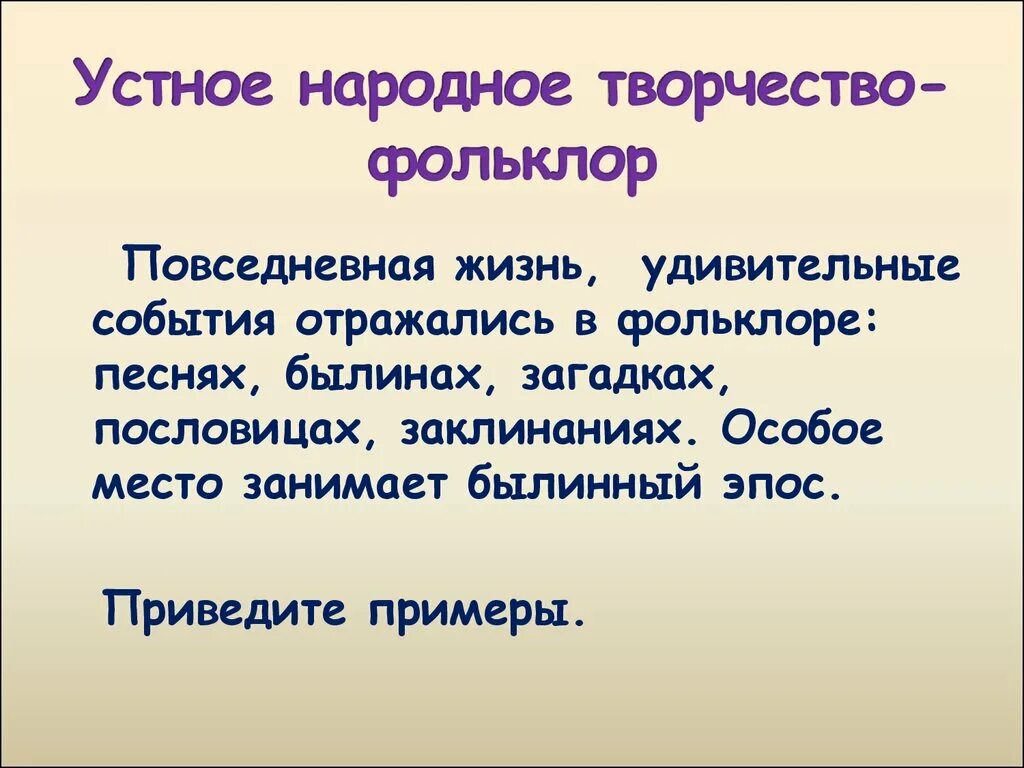 Устное народное творчество-фольклор

Повседневная жизнь, удивительные события отражались в фольклоре: песнях, былинах, загадках, пословицах, заклинаниях. Особое место занимает былинный эпос.

Приведите примеры.